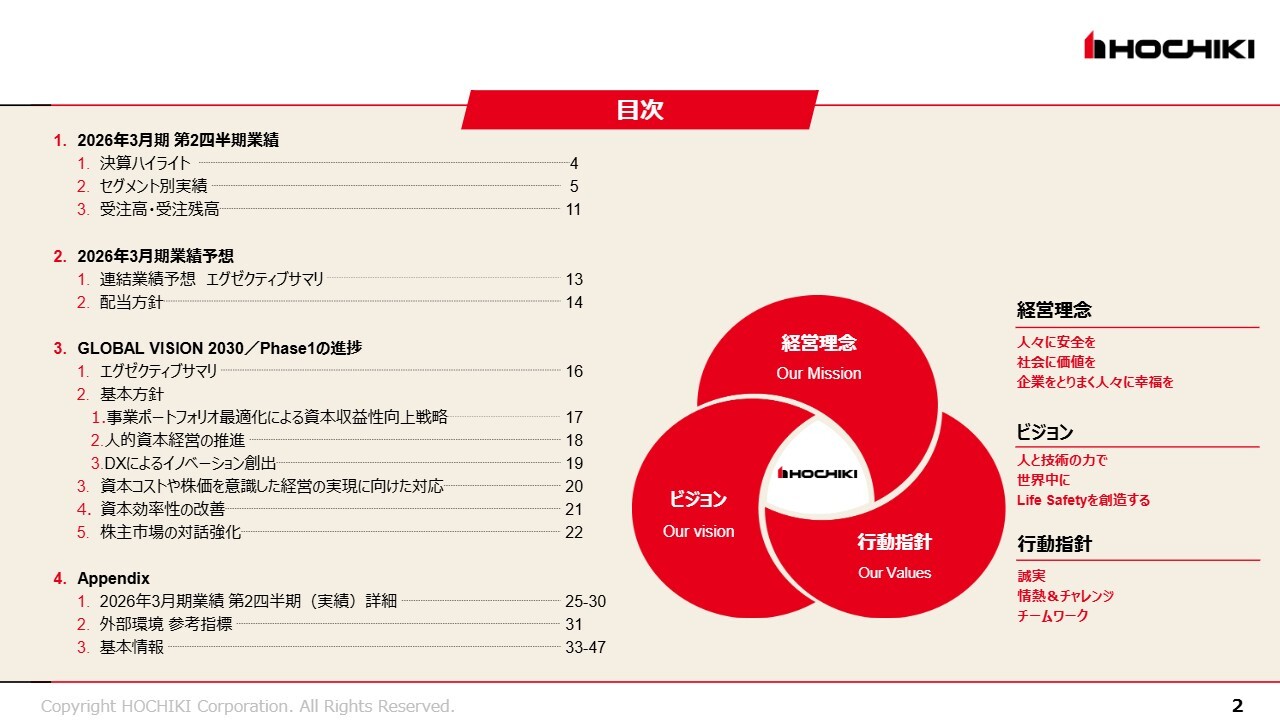 HOCHIKI

目次

1. 2026年3月期 第2四半期業績
1. 決算ハイライト 4
2. セグメント別実績 5
3. 受注高・受注残高 11

2. 2026年3月期業績予想
1. 連結業績予想 エグゼクティブサマリ 13
2. 配当方針 14

3. GLOBAL VISION 2030／Phase1の進捗
1. エグゼクティブサマリ 16
2. 基本方針
1.事業ポートフォリオ最適化による資本収益性向上戦略 17
2.人的資本経営の推進 18
3.DXによるイノベーション創出 19
3. 資本コストや株価を意識した経営の実現に向けた対応 20
4. 資本効率性の改善 21
5. 株主市場の対話強化 22

4. Appendix
1. 2026年3月期業績 第2四半期（実績）詳細 25-30
2. 外部環境 参考指標 31
3. 基本情報 33-47

経営理念
Our Mission

ビジョン
Our vision

HOCHIKI

行動指針
Our Values

経営理念
人々に安全を
社会に価値を
企業をとりまく人々に幸福を

ビジョン
人と技術の力で
世界中に
Life Safetyを創造する

行動指針
誠実
情熱＆チャレンジ
チームワーク

Copyright HOCHIKI Corporation. All Rights Reserved.

2